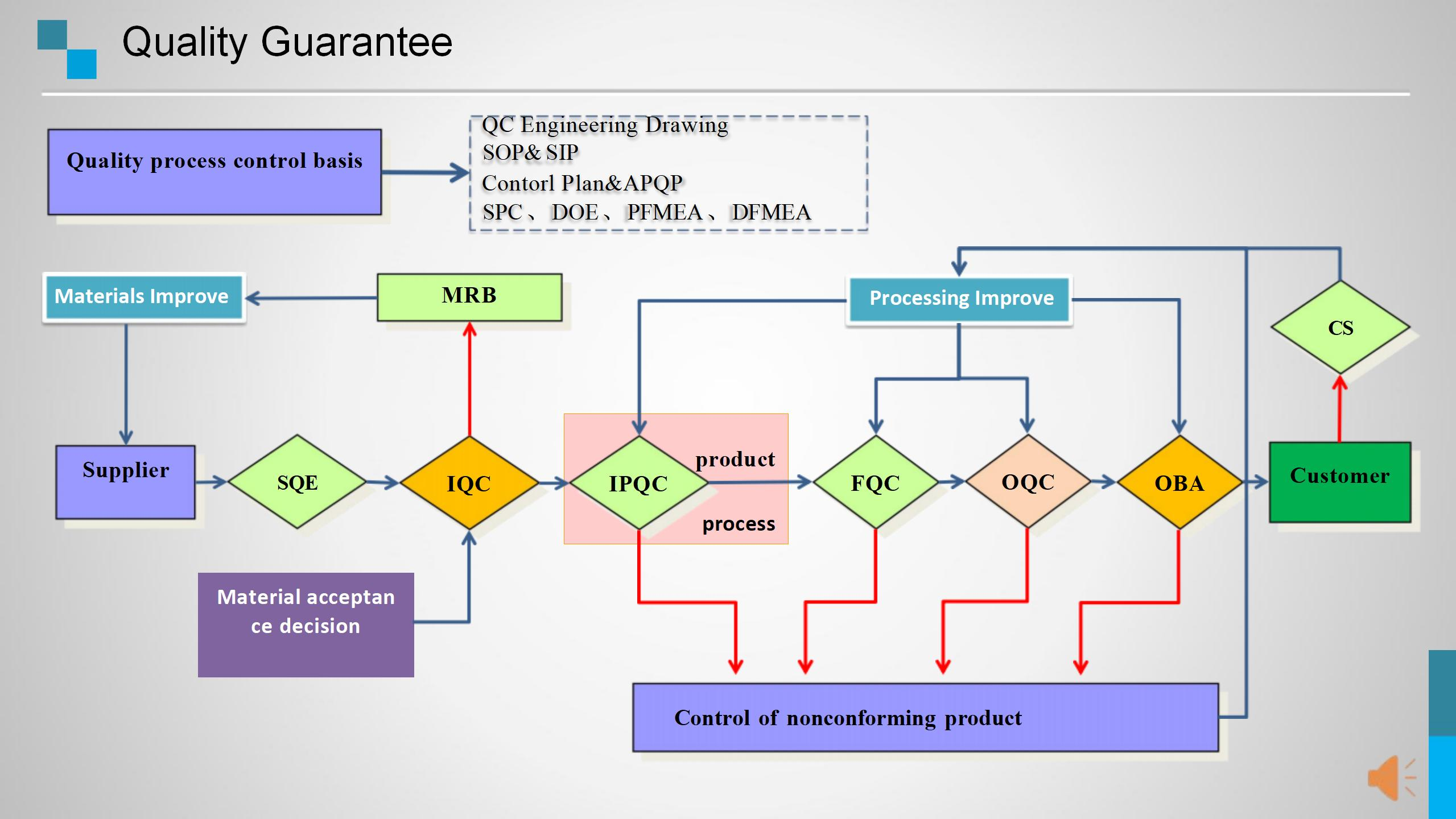 Quality Guarantee

Quality process control basis

QC Engineering Drawing
SOP& SIP
Contorl Plan&APQP
SPC、 DOE、 PFMEA、 DFMEA

Materials Improve

MRB

Processing Improve

CS

Supplier

SQE

IQC

IPQC

product

process

FQC

OQC

OBA

Customer

Material acceptance decision

Control of nonconforming product